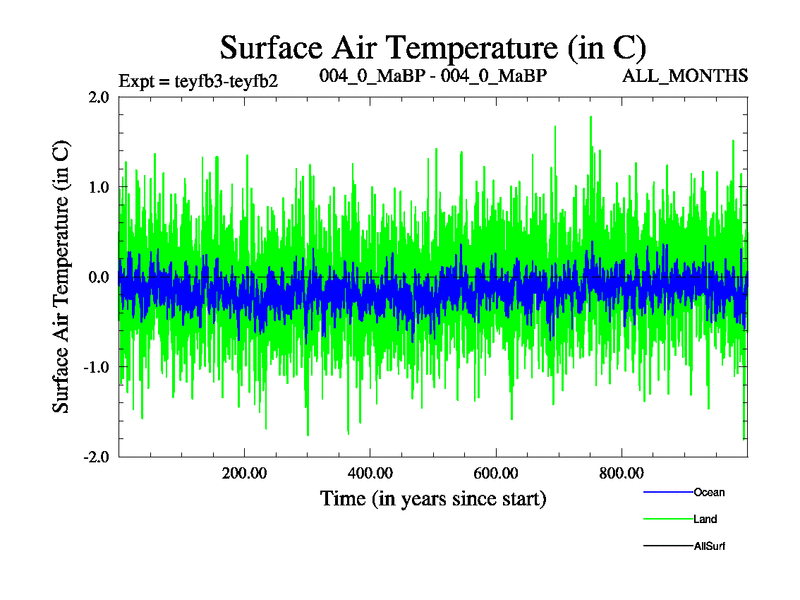 Surface Air Temperature (in C)

Expt = teyfb3-teyfb2

004_0_MaBP - 004_0_MaBP

ALL_MONTHS

Surface Air Temperature (in C)

2.0
1.0
0.0
-1.0
-2.0

200.00
400.00
600.00
800.00

Time (in years since start)

Ocean
Land
AllSurf